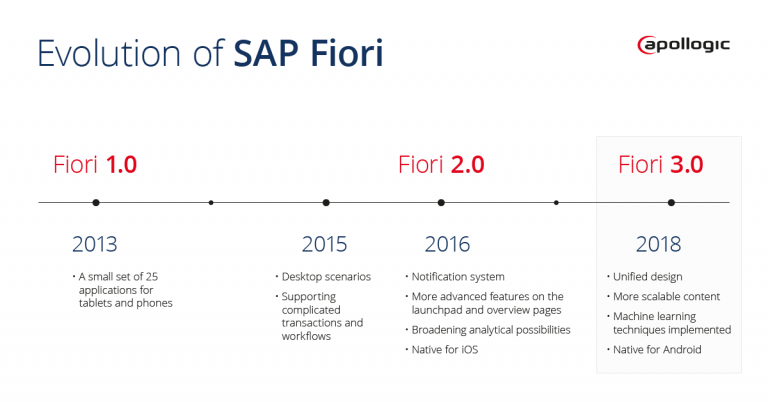 Evolution of **SAP Fiori**

apollogic

Fiori **1.0**

Fiori **2.0**

Fiori **3.0**

2013

• A small set of 25 applications for tablets and phones

2015

• Desktop scenarios
• Supporting complicated transactions and workflows

2016

• Notification system
• More advanced features on the launchpad and overview pages
• Broadening analytical possibilities
• Native for iOS

2018

• Unified design
• More scalable content
• Machine learning techniques implemented
• Native for Android